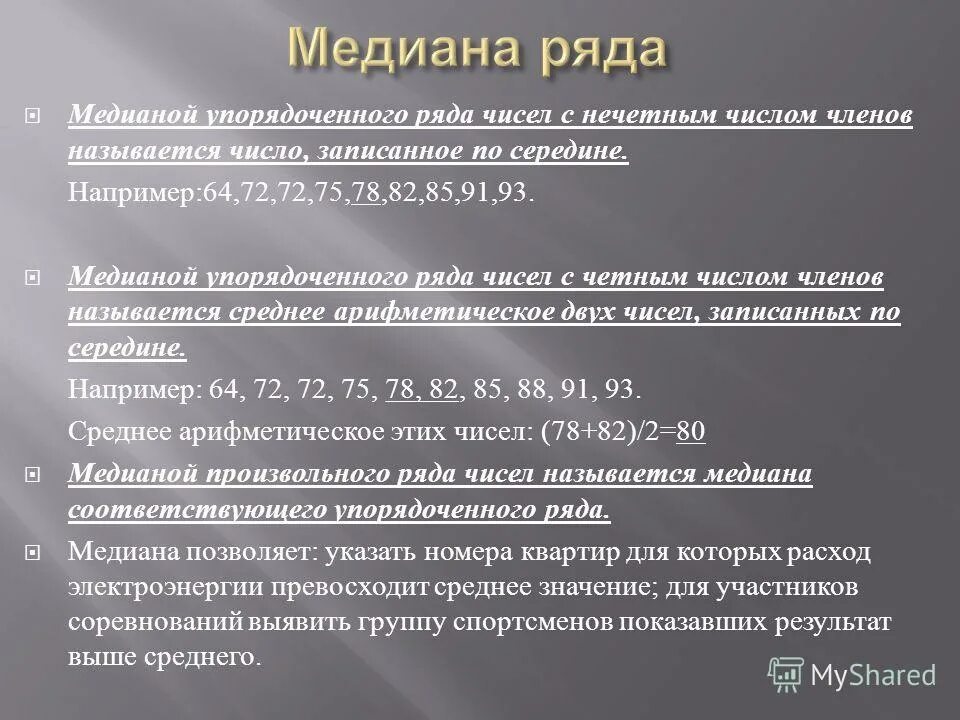 Медиана ряда

Медианой упорядоченного ряда чисел с нечетным числом членов называется число, записанное по середине.

Например:64,72,72,75,78,82,85,91,93.

Медианой упорядоченного ряда чисел с четным числом членов называется среднее арифметическое двух чисел, записанных по середине.

Например: 64, 72, 72, 75, 78, 82, 85, 88, 91, 93.

Среднее арифметическое этих чисел: (78+82)/2=80

Медианой произвольного ряда чисел называется медиана соответствующего упорядоченного ряда.

Медиана позволяет: указать номера квартир для которых расход электроэнергии превосходит среднее значение; для участников соревнований выявить группу спортсменов показавших результат выше среднего.

MyShared